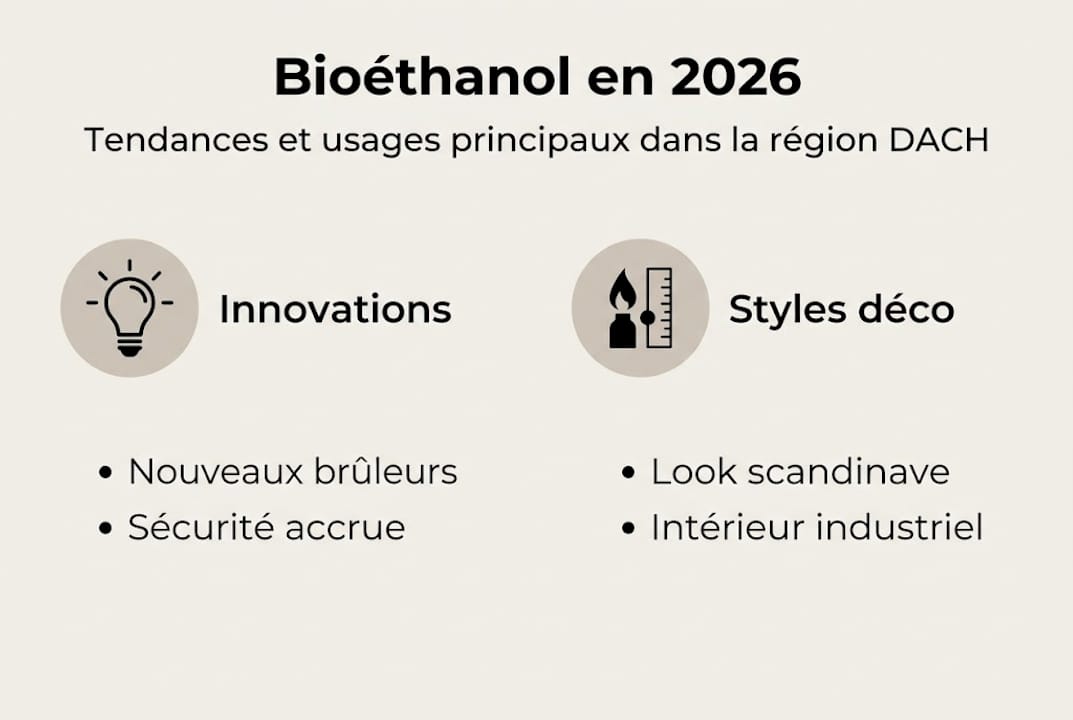 Bioéthanol en 2026

Tendances et usages principaux dans la région DACH

Innovations

• Nouveaux brûleurs
• Sécurité accrue

Styles déco

• Look scandinave
• Intérieur industriel